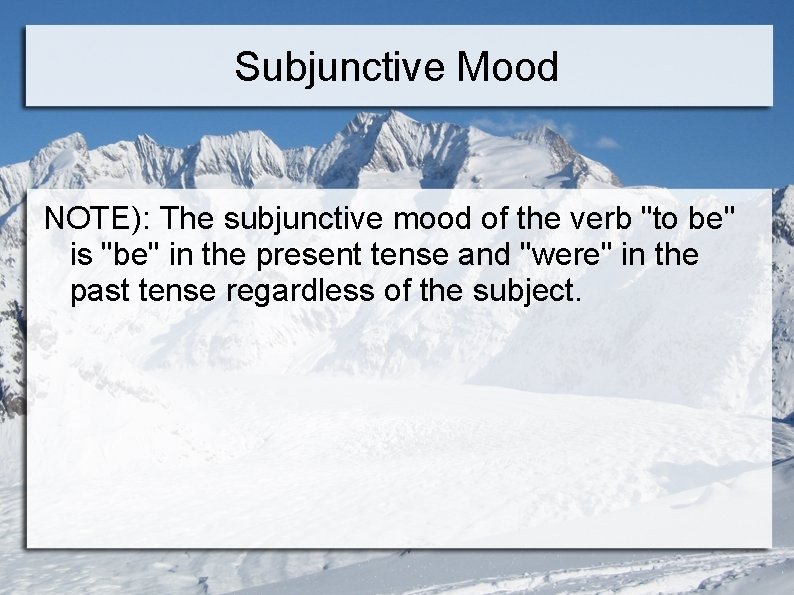 Subjunctive Mood

NOTE): The subjunctive mood of the verb "to be" is "be" in the present tense and "were" in the past tense regardless of the subject.